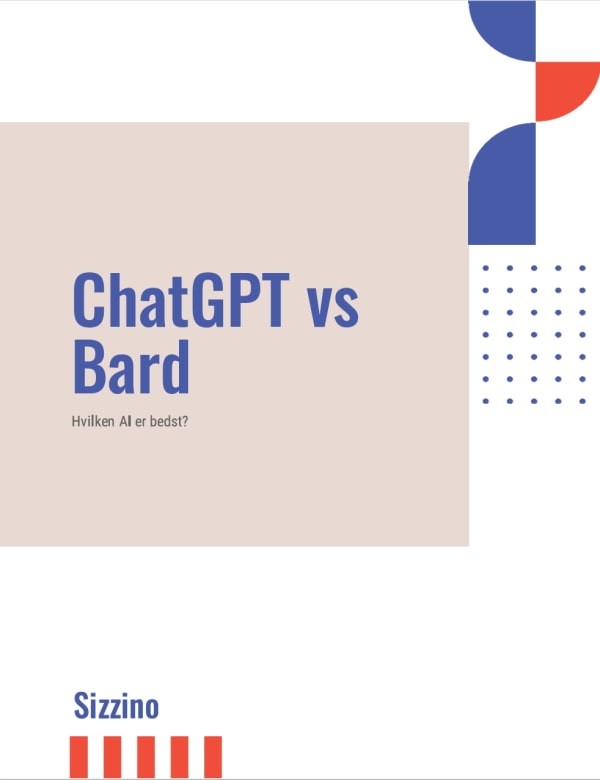 ChatGPT vs Bard

Hvilken AI er bedst?

Sizzino